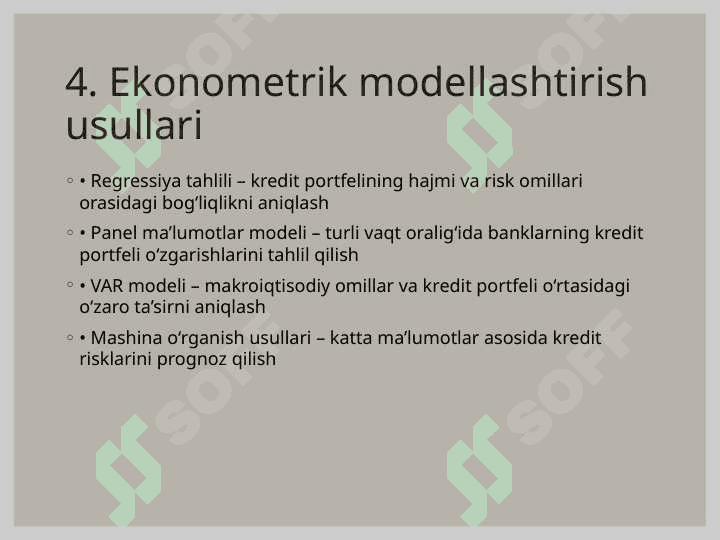 4. Ekonometrik modellashtirish usullari

◦ • Regressiya tahlili – kredit portfelining hajmi va risk omillari orasidagi bog‘liqlikni aniqlash

◦ • Panel ma’lumotlar modeli – turli vaqt oralig‘ida banklarning kredit portfeli o‘zgarishlarini tahlil qilish

◦ • VAR modeli – makroiqtisodiy omillar va kredit portfeli o‘rtasidagi o‘zaro ta’sirni aniqlash

◦ • Mashina o‘rganish usullari – katta ma’lumotlar asosida kredit risklarini prognoz qilish

SOFF SOFF SOFF SOFF